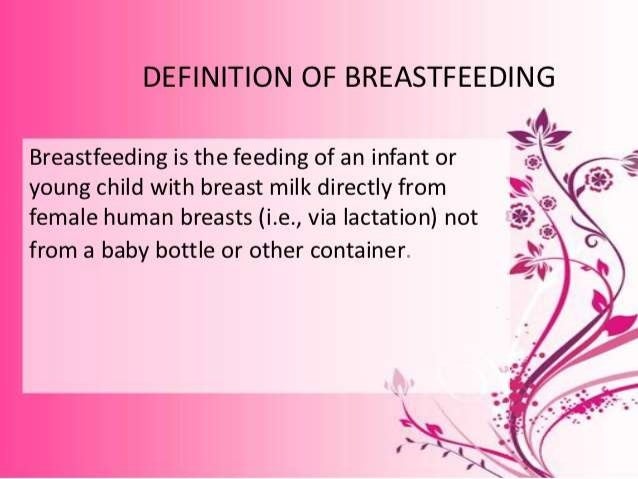 DEFINITION OF BREASTFEEDING

Breastfeeding is the feeding of an infant or young child with breast milk directly from female human breasts (i.e., via lactation) not from a baby bottle or other container.